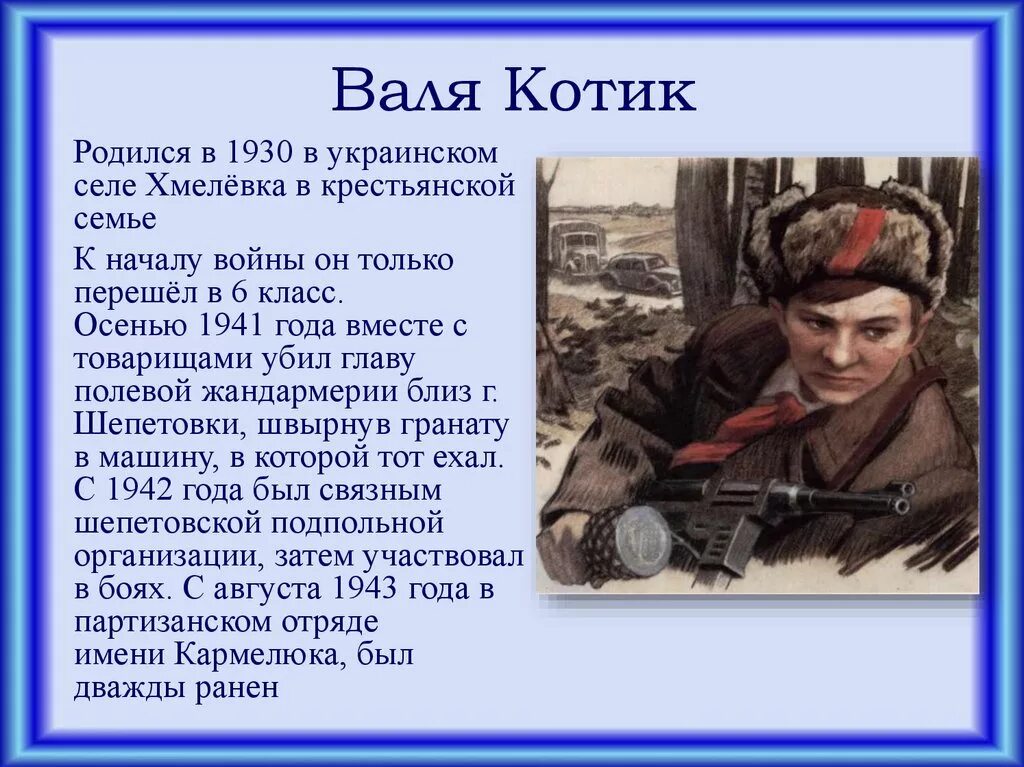 Валя Котик

Родился в 1930 в украинском селе Хмелёвка в крестьянской семье

К началу войны он только перешёл в 6 класс. Осенью 1941 года вместе с товарищами убил главу полевой жандармерии близ г. Шепетовки, швырнув гранату в машину, в которой тот ехал. С 1942 года был связным шепетовской подпольной организации, затем участвовал в боях. С августа 1943 года в партизанском отряде имени Кармелюка, был дважды ранен